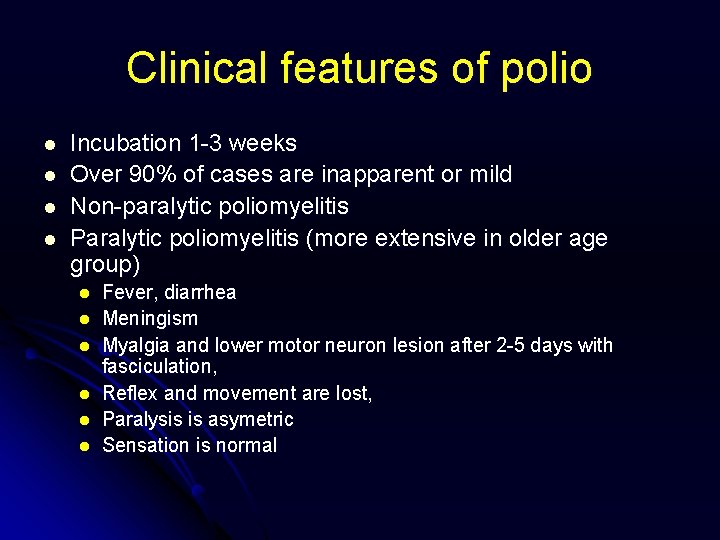 Clinical features of polio

- Incubation 1-3 weeks
- Over 90% of cases are inapparent or mild
- Non-paralytic poliomyelitis
- Paralytic poliomyelitis (more extensive in older age group)
  - Fever, diarrhea
  - Meningism
  - Myalgia and lower motor neuron lesion after 2-5 days with fasciculation,
  - Reflex and movement are lost,
  - Paralysis is asymetric
  - Sensation is normal